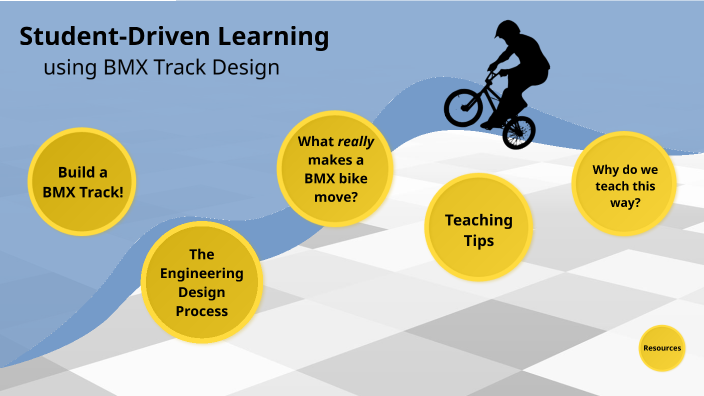 Student-Driven Learning
using BMX Track Design

Build a BMX Track!

The Engineering Design Process

What really makes a BMX bike move?

Teaching Tips

Why do we teach this way?

Resources